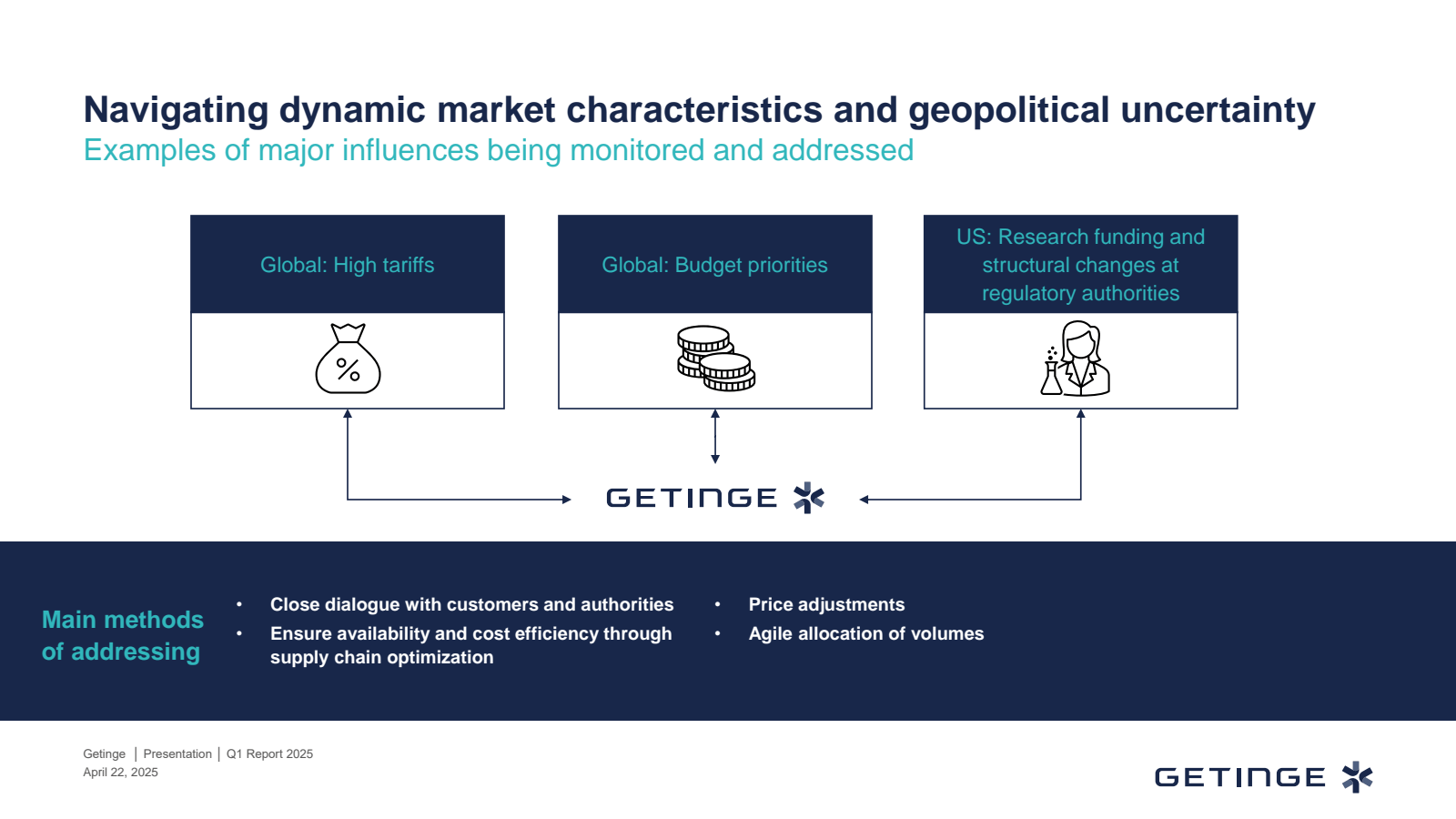 Navigating dynamic market characteristics and geopolitical uncertainty
Examples of major influences being monitored and addressed

Global: High tariffs

%

Global: Budget priorities

US: Research funding and structural changes at regulatory authorities

GETINGE

Main methods of addressing

• Close dialogue with customers and authorities
• Ensure availability and cost efficiency through supply chain optimization

• Price adjustments
• Agile allocation of volumes

Getinge | Presentation | Q1 Report 2025
April 22, 2025

GETINGE